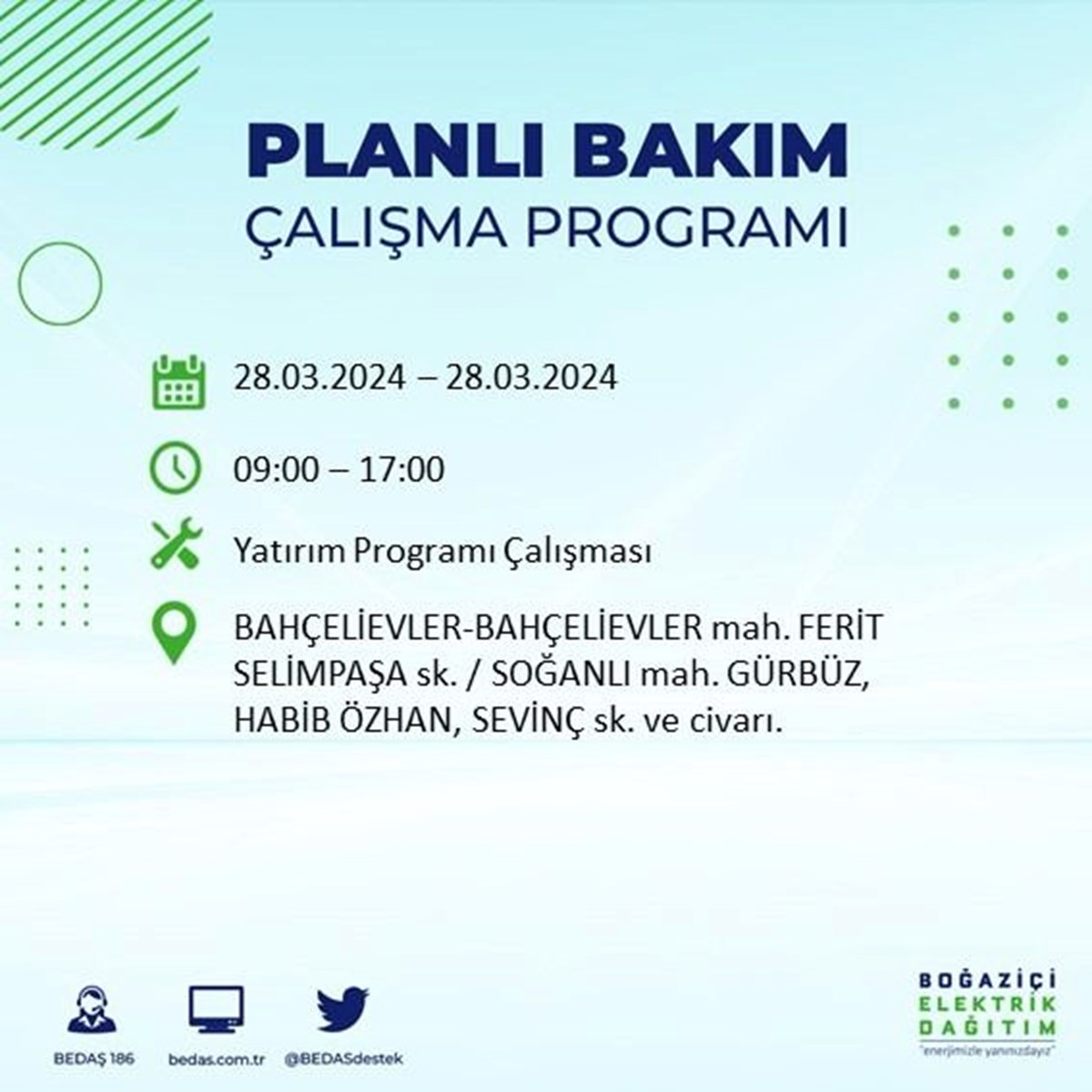 PLANLI BAKIM
ÇALIŞMA PROGRAMI

28.03.2024 – 28.03.2024

09:00 – 17:00

Yatırım Programı Çalışması

BAHÇELİEVLER-BAHÇELİEVLER mah. FERİT SELİMPAŞA sk. / SOĞANLI mah. GÜRBÜZ, HABİB ÖZHAN, SEVİNÇ sk. ve civarı.

BEDAŞ 186
bedas.com.tr
@BEDASdestek

BOĞAZİÇİ
ELEKTRİK
DAĞITIM
"enerjimizle yanınızdayız"